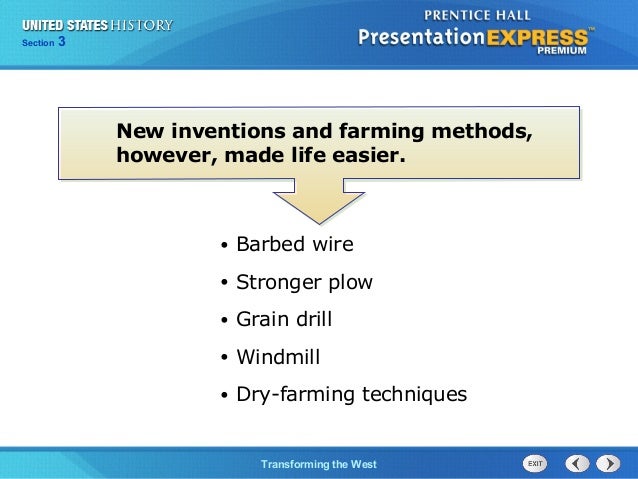 UNITED STATES HISTORY
Section 3

PRENTICE HALL
PresentationEXPRESS™
PREMIUM

New inventions and farming methods, however, made life easier.

• Barbed wire
• Stronger plow
• Grain drill
• Windmill
• Dry-farming techniques

Transforming the West

EXIT